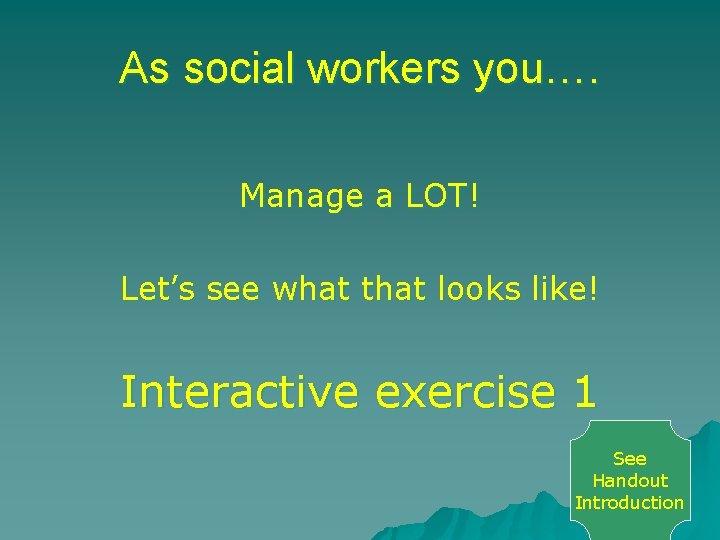 As social workers you….

Manage a LOT!

Let’s see what that looks like!

Interactive exercise 1

See Handout Introduction